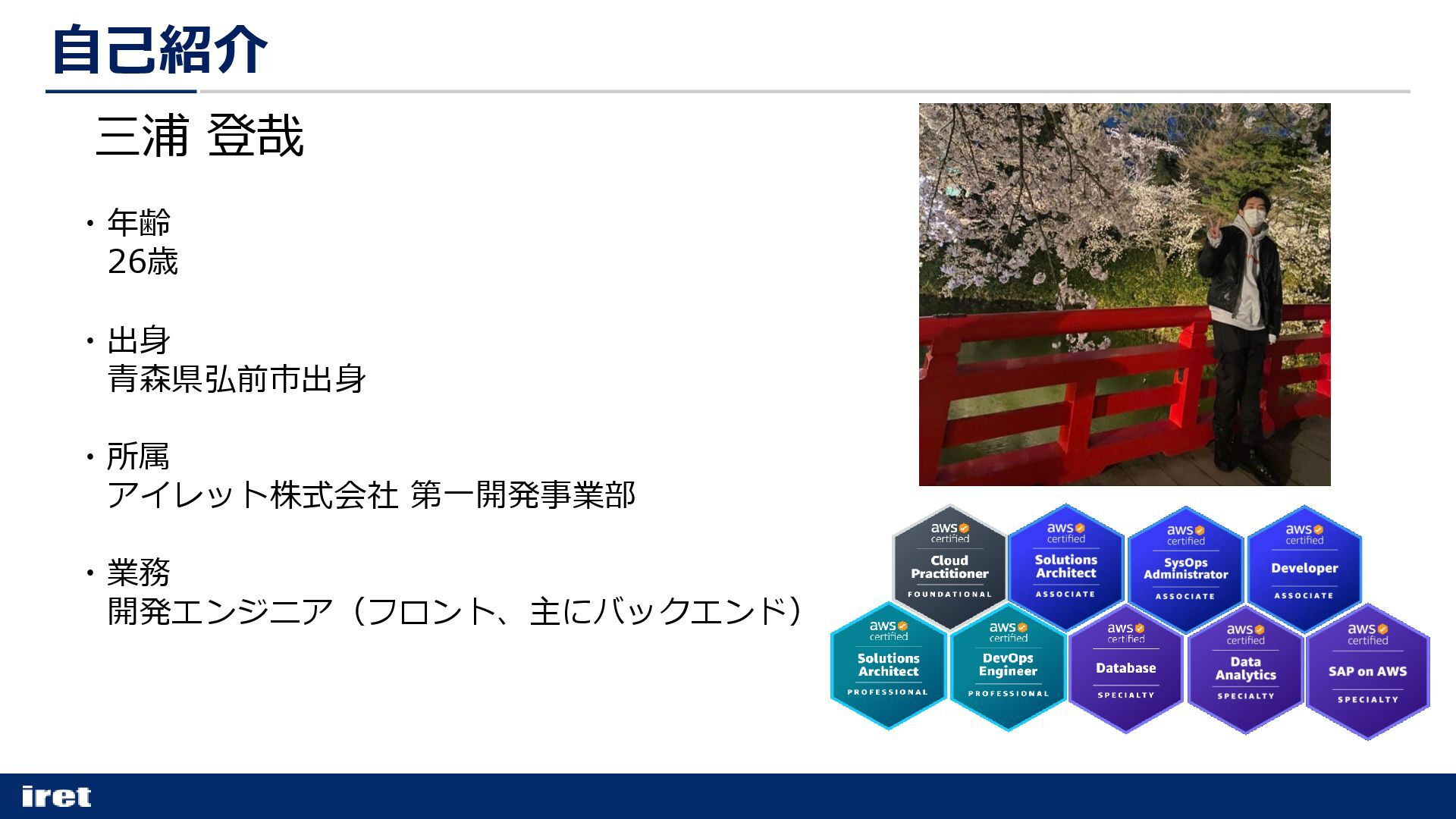 自己紹介

三浦 登哉

・年齢
26歳

・出身
青森県弘前市出身

・所属
アイレット株式会社 第一開発事業部

・業務
開発エンジニア（フロント、主にバックエンド）

aws certified Cloud Practitioner FOUNDATIONAL

aws certified Solutions Architect ASSOCIATE

aws certified SysOps Administrator ASSOCIATE

aws certified Developer ASSOCIATE

aws certified Solutions Architect PROFESSIONAL

aws certified DevOps Engineer PROFESSIONAL

aws certified Database SPECIALTY

aws certified Data Analytics SPECIALTY

aws certified SAP on AWS SPECIALTY

iret